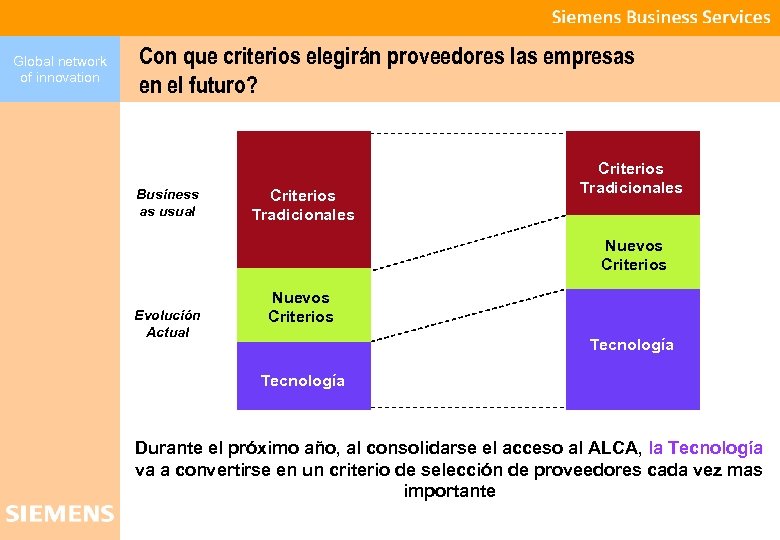 Siemens Business Services

Global network of innovation

Con que criterios elegirán proveedores las empresas en el futuro?

Business as usual

Evolución Actual

Criterios Tradicionales

Nuevos Criterios

Tecnología

Criterios Tradicionales

Nuevos Criterios

Tecnología

Durante el próximo año, al consolidarse el acceso al ALCA, la Tecnología va a convertirse en un criterio de selección de proveedores cada vez mas importante

SIEMENS